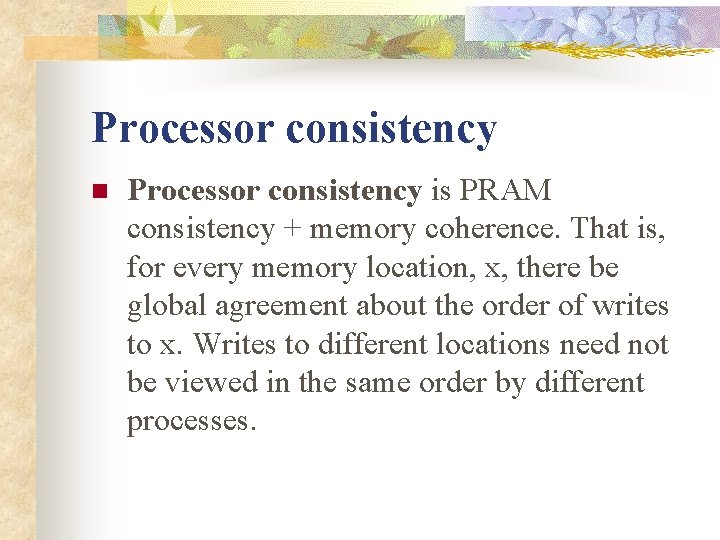 Processor consistency

Processor consistency is PRAM consistency + memory coherence. That is, for every memory location, x, there be global agreement about the order of writes to x. Writes to different locations need not be viewed in the same order by different processes.